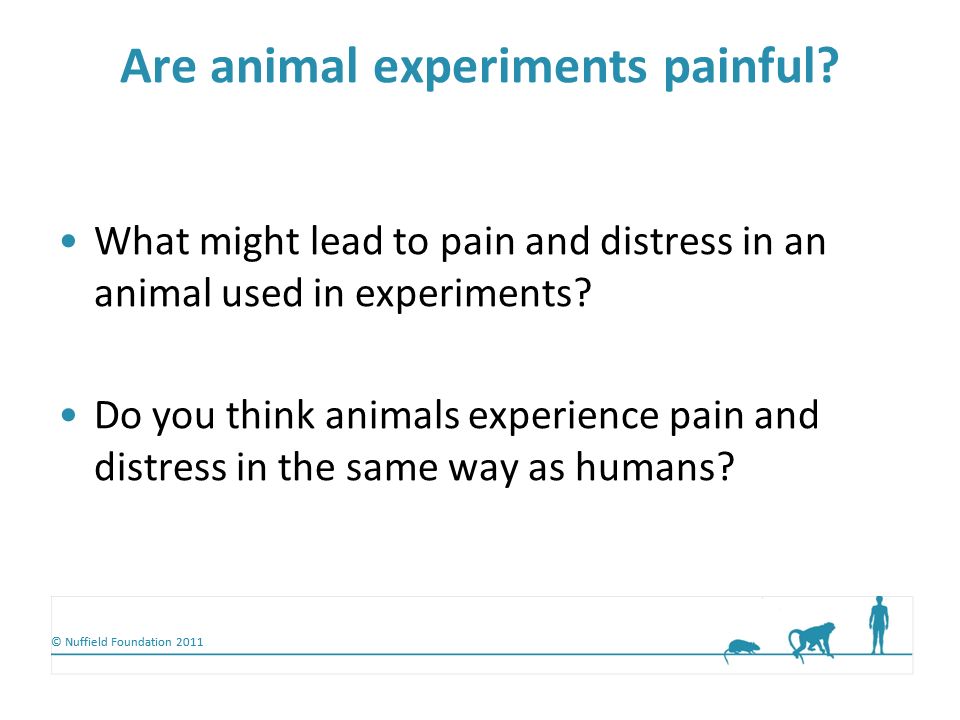 Are animal experiments painful?

• What might lead to pain and distress in an animal used in experiments?

• Do you think animals experience pain and distress in the same way as humans?

© Nuffield Foundation 2011